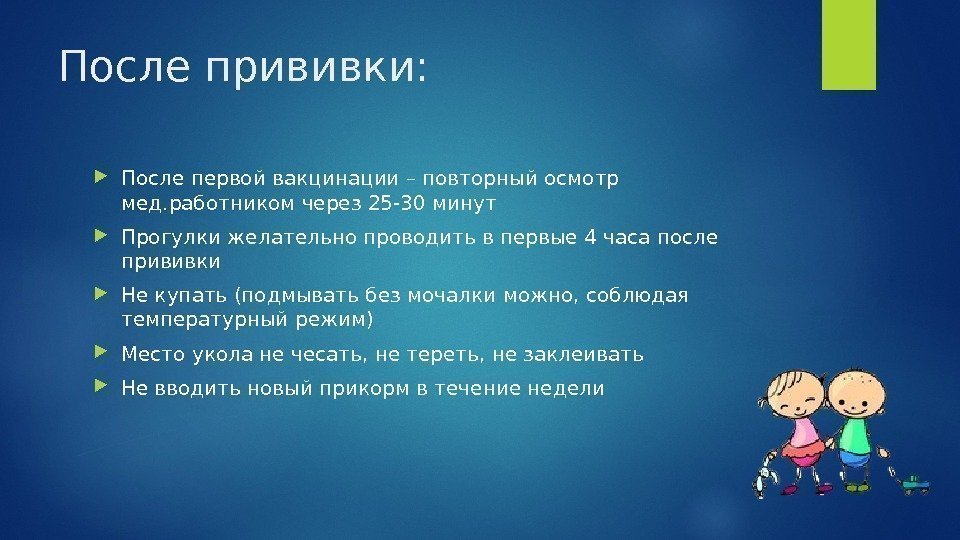 После прививки:

После первой вакцинации – повторный осмотр мед.работником через 25-30 минут

Прогулки желательно проводить в первые 4 часа после прививки

Не купать (подмывать без мочалки можно, соблюдая температурный режим)

Место укола не чесать, не тереть, не заклеивать

Не вводить новый прикорм в течение недели